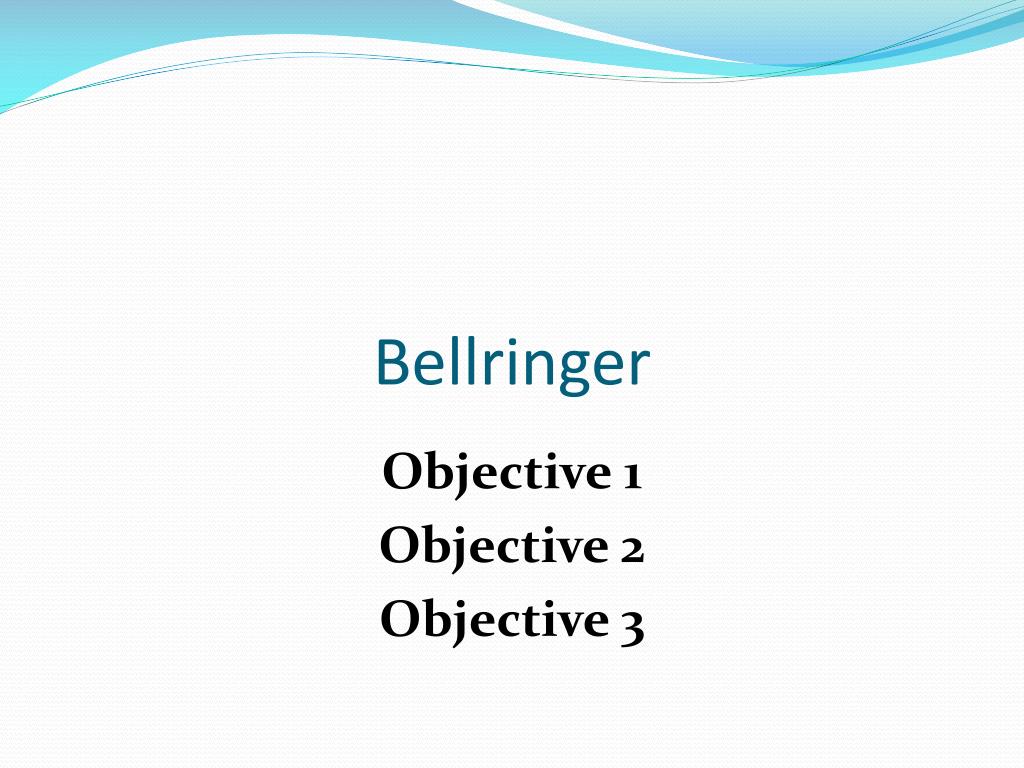 Bellringer

Objective 1
Objective 2
Objective 3